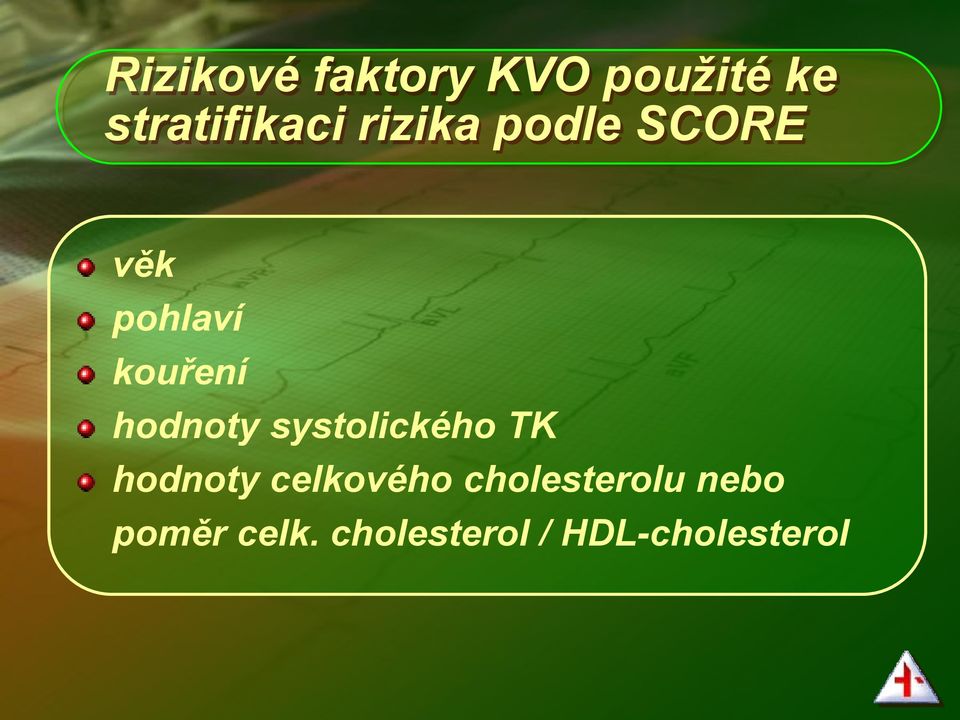 Rizikové faktory KVO použité ke stratifikaci rizika podle SCORE

- věk
- pohlaví
- kouření
- hodnoty systolického TK
- hodnoty celkového cholesterolu nebo poměr celk. cholesterol / HDL-cholesterol